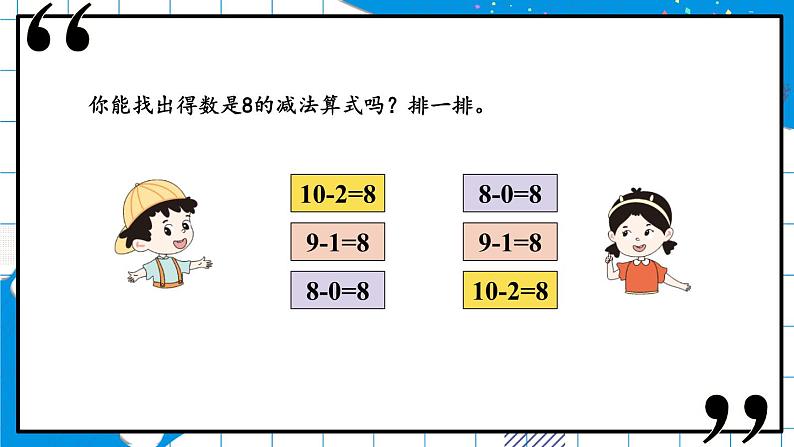 “

你能找出得数是8的减法算式吗？排一排。

$10-2=8$

$9-1=8$

$8-0=8$

$8-0=8$

$9-1=8$

$10-2=8$

”